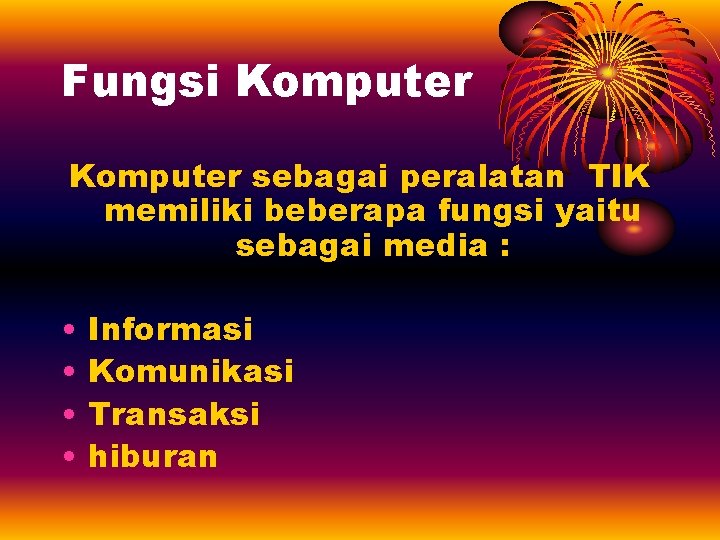 Fungsi Komputer

Komputer sebagai peralatan TIK memiliki beberapa fungsi yaitu sebagai media :

• Informasi
• Komunikasi
• Transaksi
• hiburan